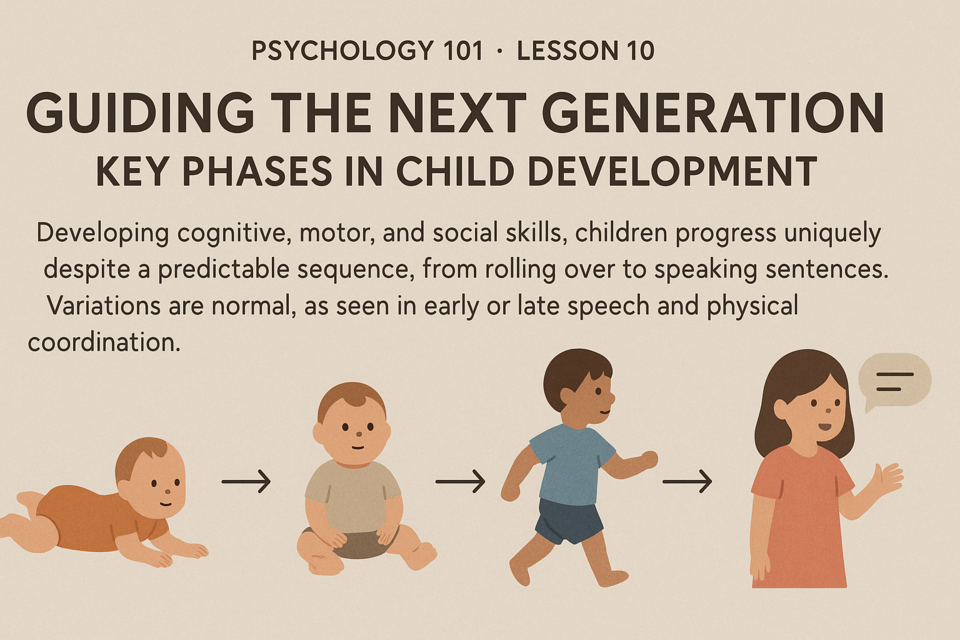 PSYCHOLOGY 101 · LESSON 10

GUIDING THE NEXT GENERATION

KEY PHASES IN CHILD DEVELOPMENT

Developing cognitive, motor, and social skills, children progress uniquely despite a predictable sequence, from rolling over to speaking sentences. Variations are normal, as seen in early or late speech and physical coordination.